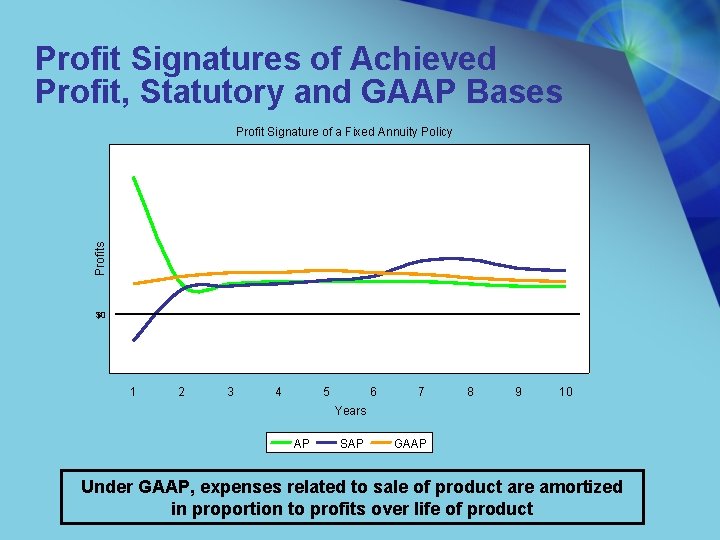 Profit Signatures of Achieved Profit, Statutory and GAAP Bases

Profit Signature of a Fixed Annuity Policy

Profits

$0

1 2 3 4 5 6 7 8 9 10

Years

AP SAP GAAP

Under GAAP, expenses related to sale of product are amortized in proportion to profits over life of product